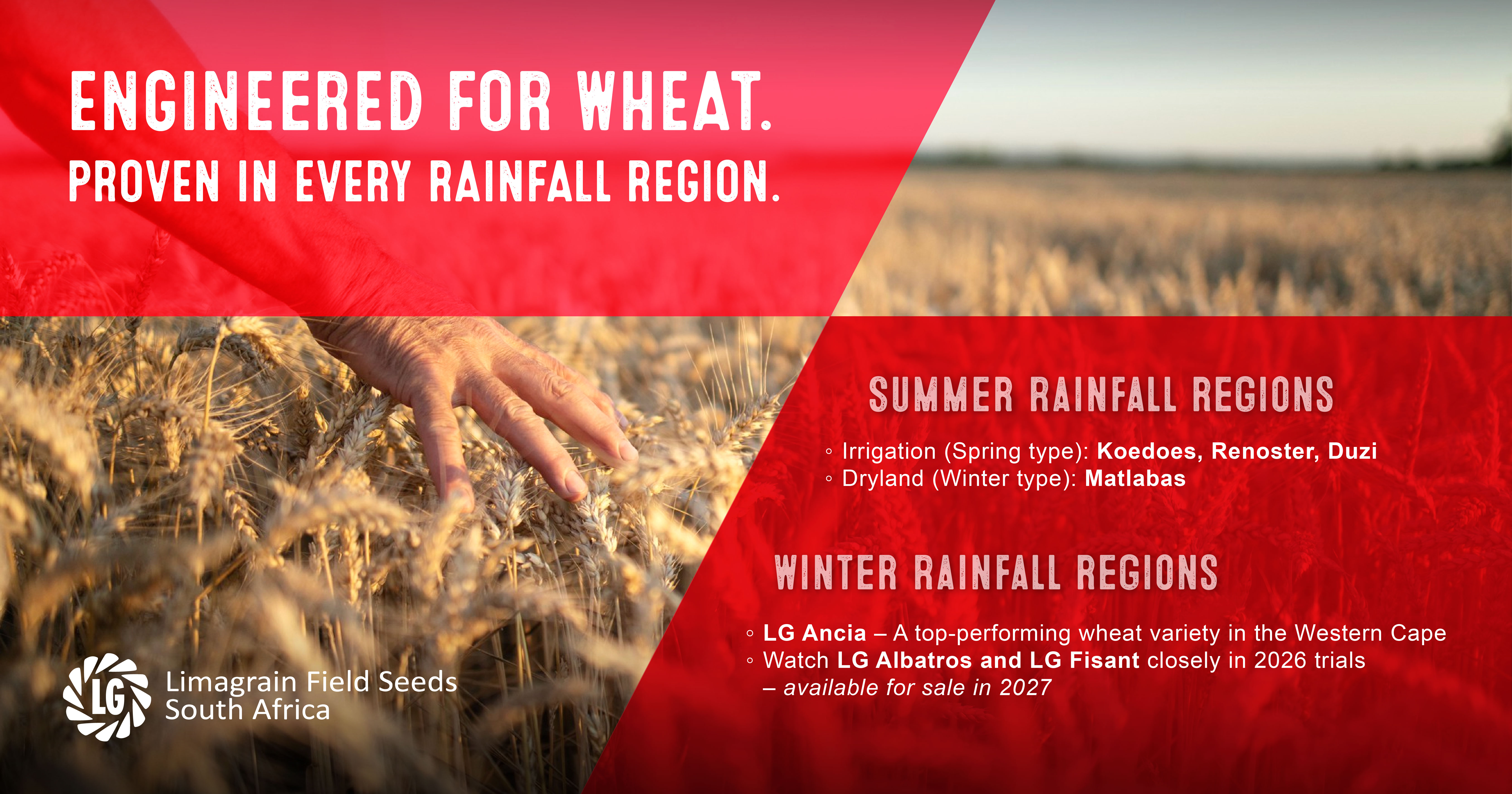 ENGINEERED FOR WHEAT.
PROVEN IN EVERY RAINFALL REGION.

SUMMER RAINFALL REGIONS

◦ Irrigation (Spring type): Koedoes, Renoster, Duzi
◦ Dryland (Winter type): Matlabas

WINTER RAINFALL REGIONS

◦ LG Ancia – A top-performing wheat variety in the Western Cape
◦ Watch LG Albatros and LG Fisant closely in 2026 trials – available for sale in 2027

LG
Limagrain Field Seeds
South Africa